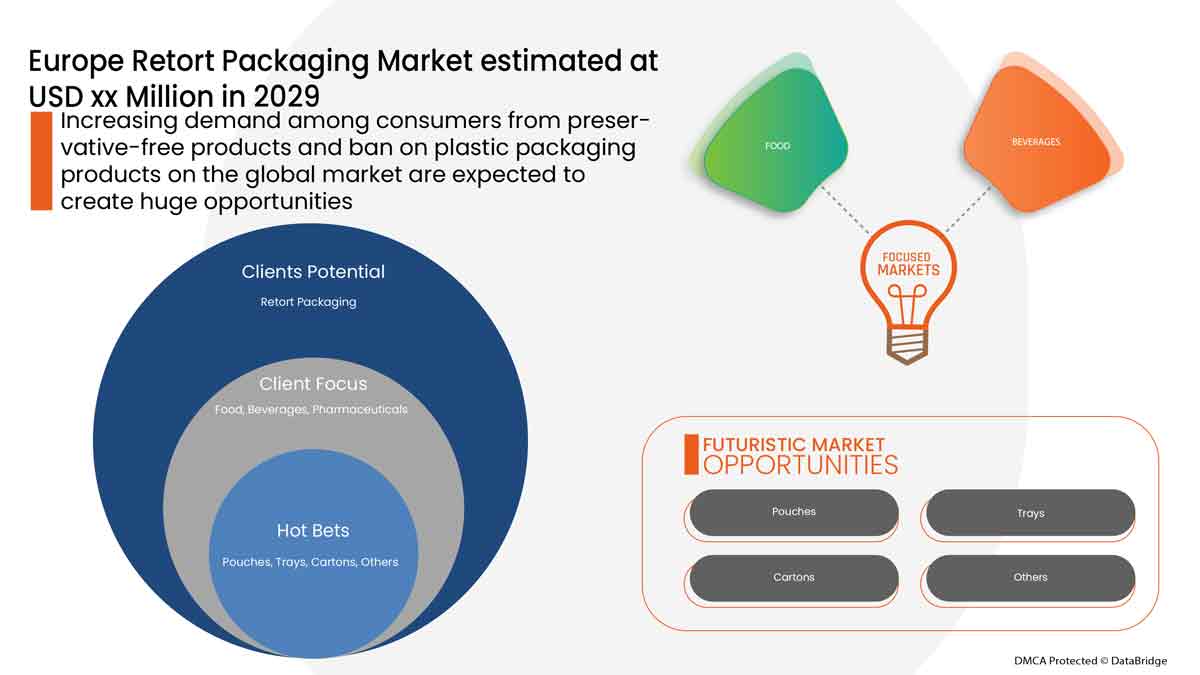 Europe Retort Packaging Market estimated at USD xx Million in 2029

Increasing demand among consumers from preservative-free products and ban on plastic packaging products on the global market are expected to create huge opportunities

Clients Potential
Retort Packaging

Client Focus
Food, Beverages, Pharmaceuticals

Hot Bets
Pouches, Trays, Cartons, Others

FOOD

BEVERAGES

FOCUSED MARKETS

FUTURISTIC MARKET OPPORTUNITIES

Pouches

Trays

Cartons

Others

DMCA Protected © DataBridge